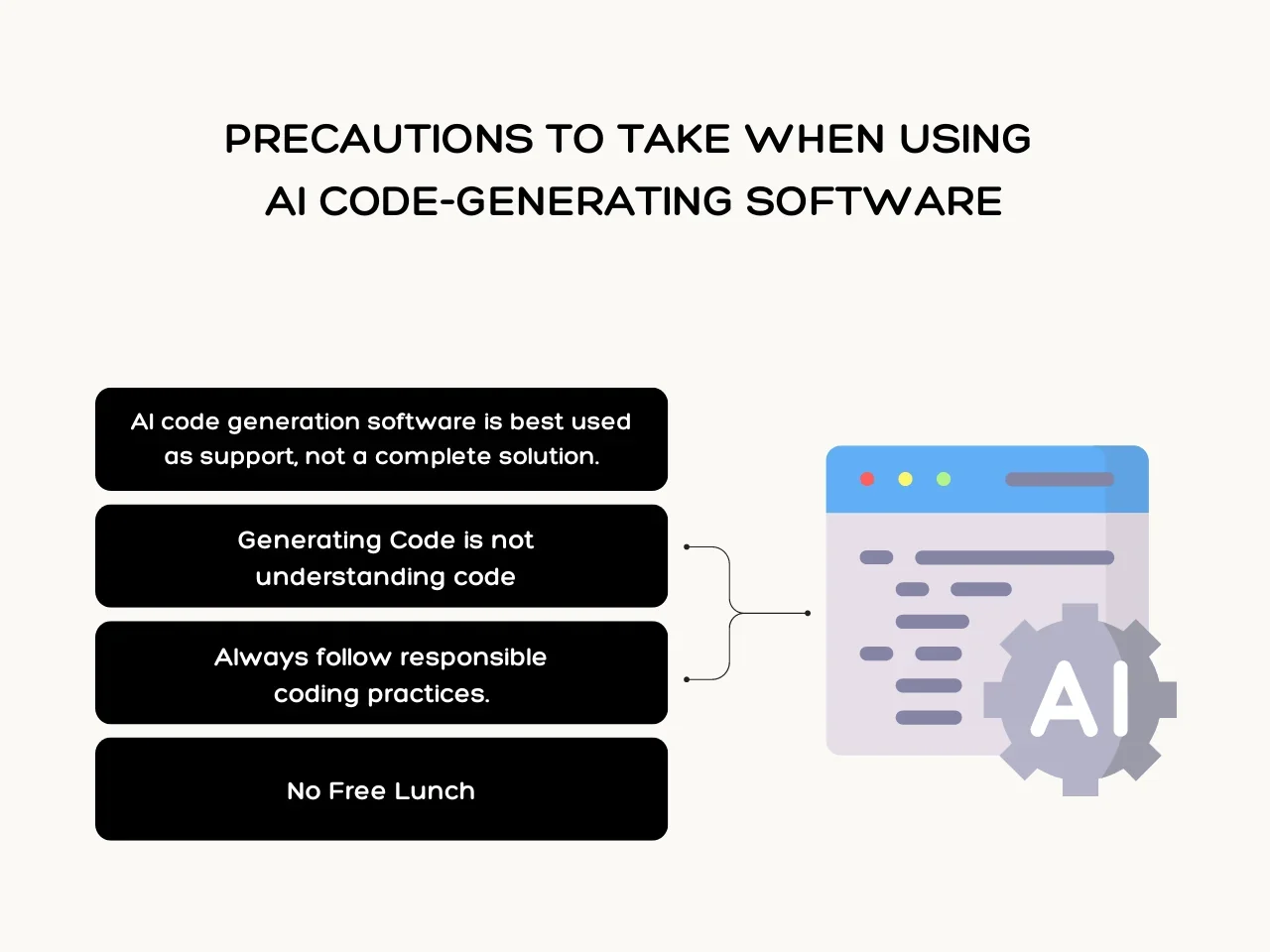 PRECAUTIONS TO TAKE WHEN USING AI CODE-GENERATING SOFTWARE

AI code generation software is best used as support, not a complete solution.

Generating Code is not understanding code

Always follow responsible coding practices.

No Free Lunch

AI